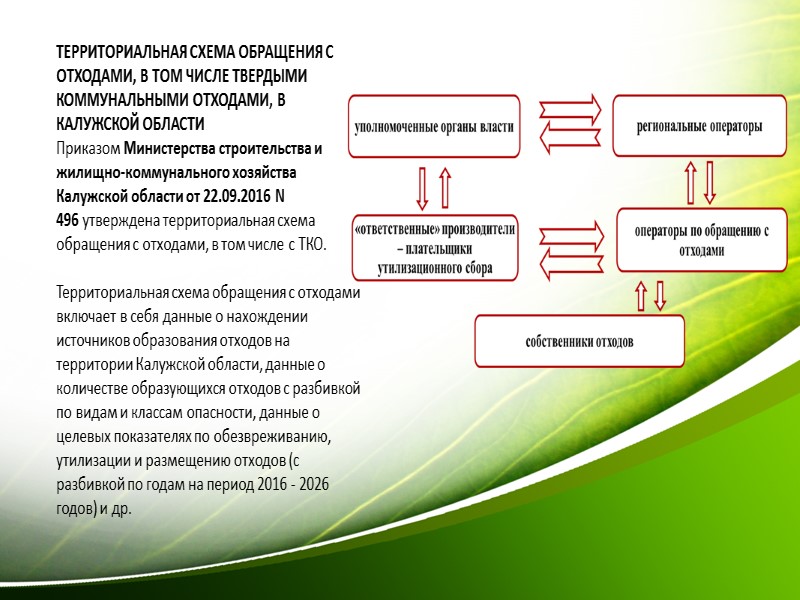 ТЕРРИТОРИАЛЬНАЯ СХЕМА ОБРАЩЕНИЯ С ОТХОДАМИ, В ТОМ ЧИСЛЕ ТВЕРДЫМИ КОММУНАЛЬНЫМИ ОТХОДАМИ, В КАЛУЖСКОЙ ОБЛАСТИ

Приказом Министерства строительства и жилищно-коммунального хозяйства Калужской области от 22.09.2016 N 496 утверждена территориальная схема обращения с отходами, в том числе с ТКО.

Территориальная схема обращения с отходами включает в себя данные о нахождении источников образования отходов на территории Калужской области, данные о количестве образующихся отходов с разбивкой по видам и классам опасности, данные о целевых показателях по обезвреживанию, утилизации и размещению отходов (с разбивкой по годам на период 2016 - 2026 годов) и др.

уполномоченные органы власти

региональные операторы

«ответственные» производители – плательщики утилизационного сбора

операторы по обращению с отходами

собственники отходов